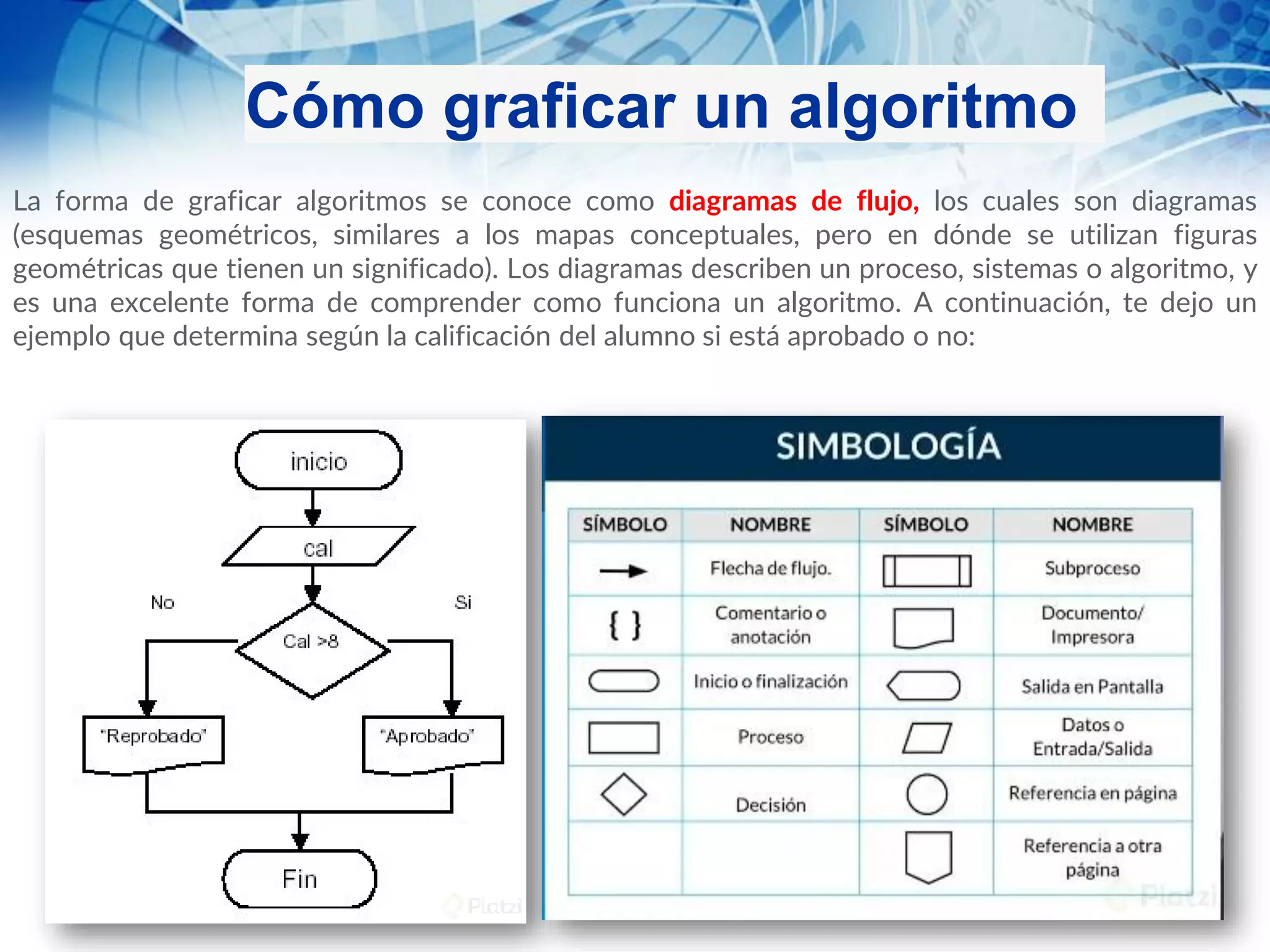 Cómo graficar un algoritmo

La forma de graficar algoritmos se conoce como diagramas de flujo, los cuales son diagramas (esquemas geométricos, similares a los mapas conceptuales, pero en dónde se utilizan figuras geométricas que tienen un significado). Los diagramas describen un proceso, sistemas o algoritmo, y es una excelente forma de comprender como funciona un algoritmo. A continuación, te dejo un ejemplo que determina según la calificación del alumno si está aprobado o no:

inicio

cal

No

Si

Cal >8

"Reprobado"

"Aprobado"

Fin

Platzi

SIMBOLOGÍA

| SÍMBOLO | NOMBRE | SÍMBOLO | NOMBRE |
|---|---|---|---|
| | Flecha de flujo. | | Subproceso |
| { } | Comentario o anotación | | Documento/ Impresora |
| | Inicio o finalización | | Salida en Pantalla |
| | Proceso | | Datos o Entrada/Salida |
| | Decisión | | Referencia en página |
| | | | Referencia a otra página |

Platzi